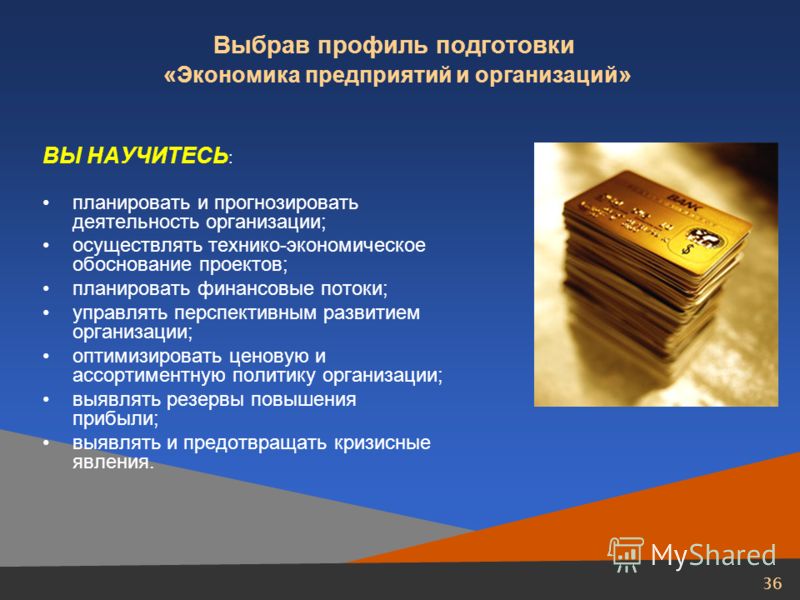 Выбрав профиль подготовки «Экономика предприятий и организаций»

ВЫ НАУЧИТЕСЬ:

• планировать и прогнозировать деятельность организации;
• осуществлять технико-экономическое обоснование проектов;
• планировать финансовые потоки;
• управлять перспективным развитием организации;
• оптимизировать ценовую и ассортиментную политику организации;
• выявлять резервы повышения прибыли;
• выявлять и предотвращать кризисные явления.

BANK

MyShared

36